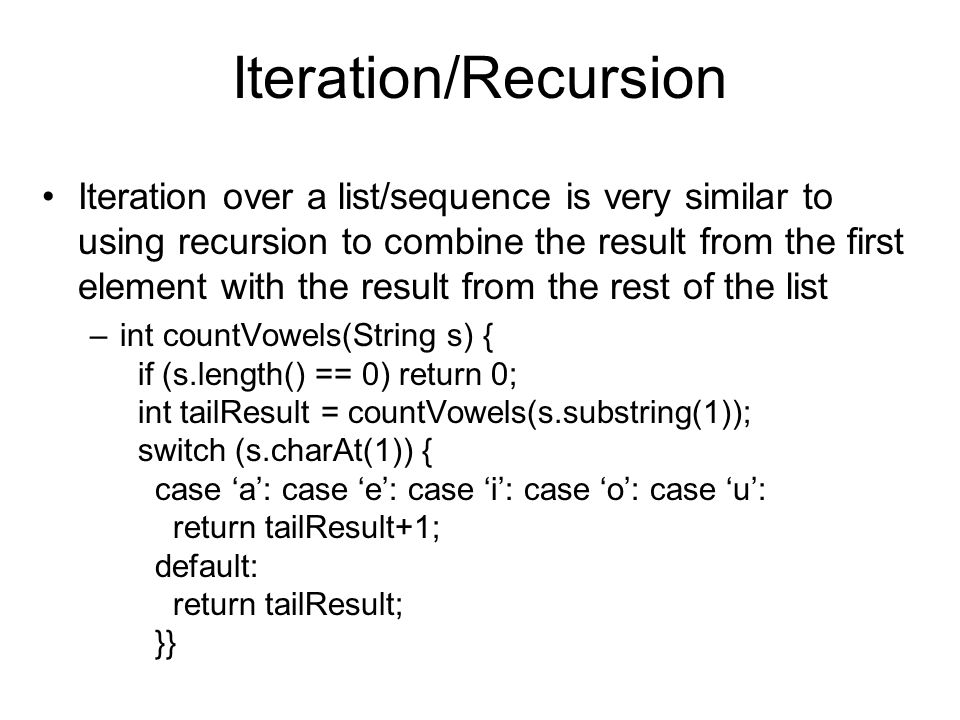 Iteration/Recursion

• Iteration over a list/sequence is very similar to using recursion to combine the result from the first element with the result from the rest of the list

– int countVowels(String s) {
if (s.length() == 0) return 0;
int tailResult = countVowels(s.substring(1));
switch (s.charAt(1)) {
case ‘a’: case ‘e’: case ‘i’: case ‘o’: case ‘u’:
return tailResult+1;
default:
return tailResult;
}}